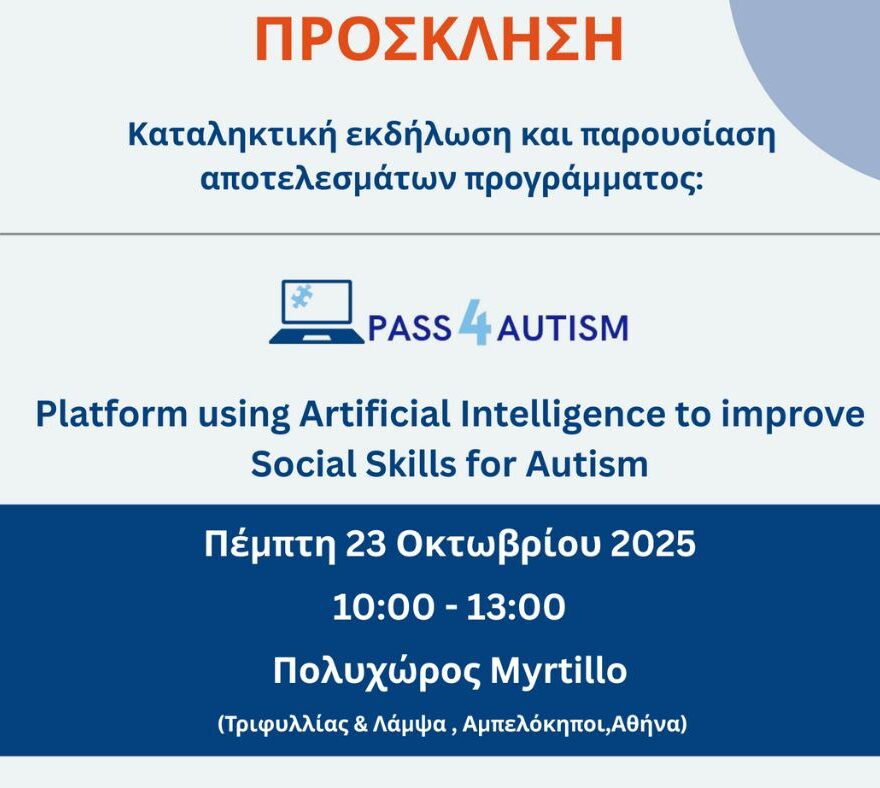 ΠΡΟΣΚΛΗΣΗ

Καταληκτική εκδήλωση και παρουσίαση αποτελεσμάτων προγράμματος:

PASS 4 AUTISM

Platform using Artificial Intelligence to improve Social Skills for Autism

Πέμπτη 23 Οκτωβρίου 2025

10:00 - 13:00

Πολυχώρος Myrtillo

(Τριφυλλίας & Λάμψα , Αμπελόκηποι,Αθήνα)